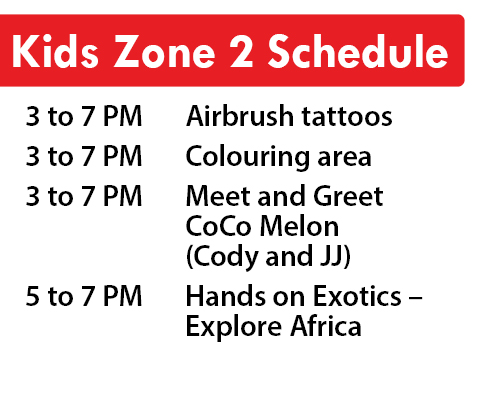 Kids Zone 2 Schedule

| | |
|---|---|
| 3 to 7 PM | Airbrush tattoos |
| 3 to 7 PM | Colouring area |
| 3 to 7 PM | Meet and Greet CoCo Melon (Cody and JJ) |
| 5 to 7 PM | Hands on Exotics – Explore Africa |